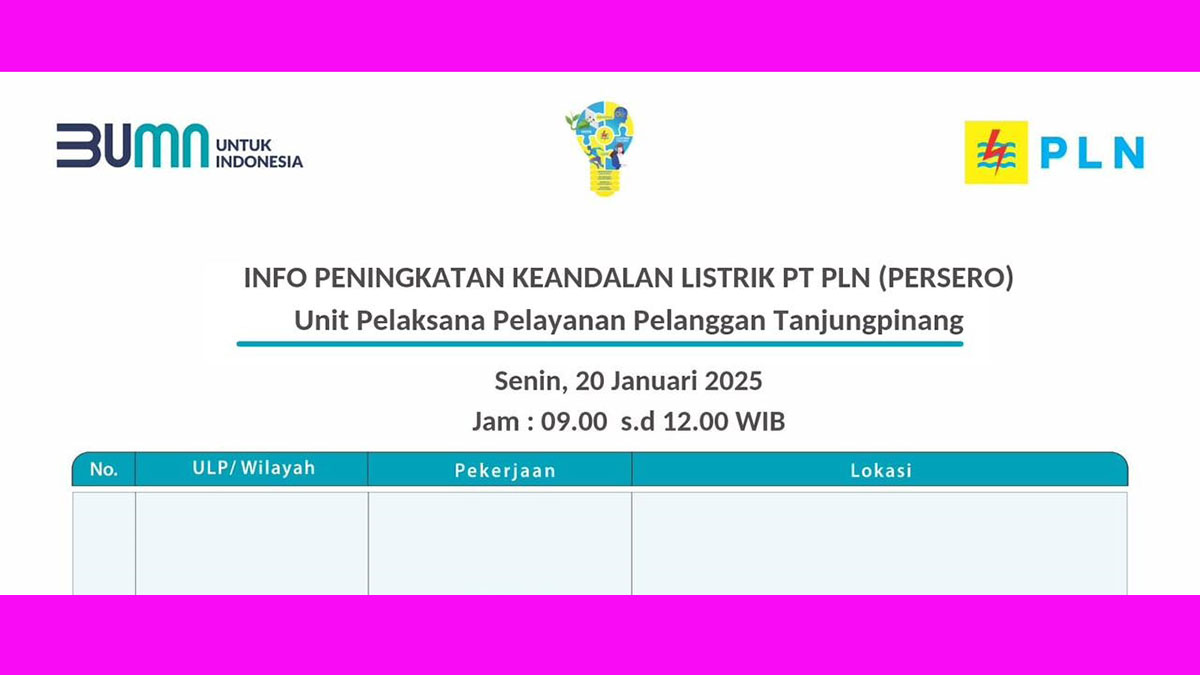 BUMN UNTUK INDONESIA

PLN

INFO PENINGKATAN KEANDALAN LISTRIK PT PLN (PERSERO)
Unit Pelaksana Pelayanan Pelanggan Tanjungpinang

Senin, 20 Januari 2025
Jam : 09.00 s.d 12.00 WIB

| No. | ULP/ Wilayah | Pekerjaan | Lokasi |
|---|---|---|---|
| | | | |